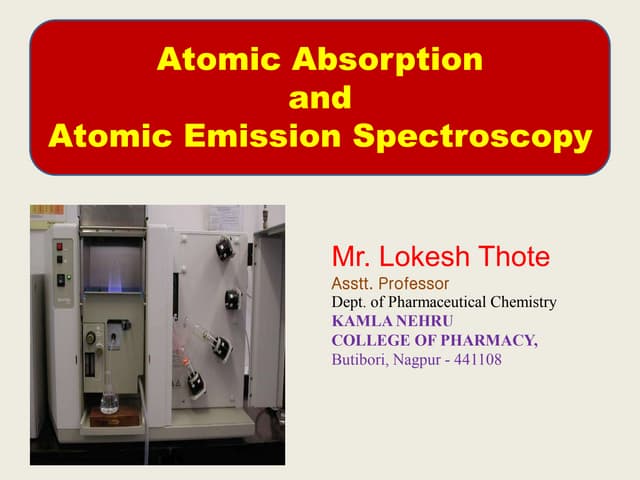 Atomic Absorption
and
Atomic Emission Spectroscopy

Mr. Lokesh Thote
Asstt. Professor
Dept. of Pharmaceutical Chemistry
KAMLA NEHRU
COLLEGE OF PHARMACY,
Butibori, Nagpur - 441108